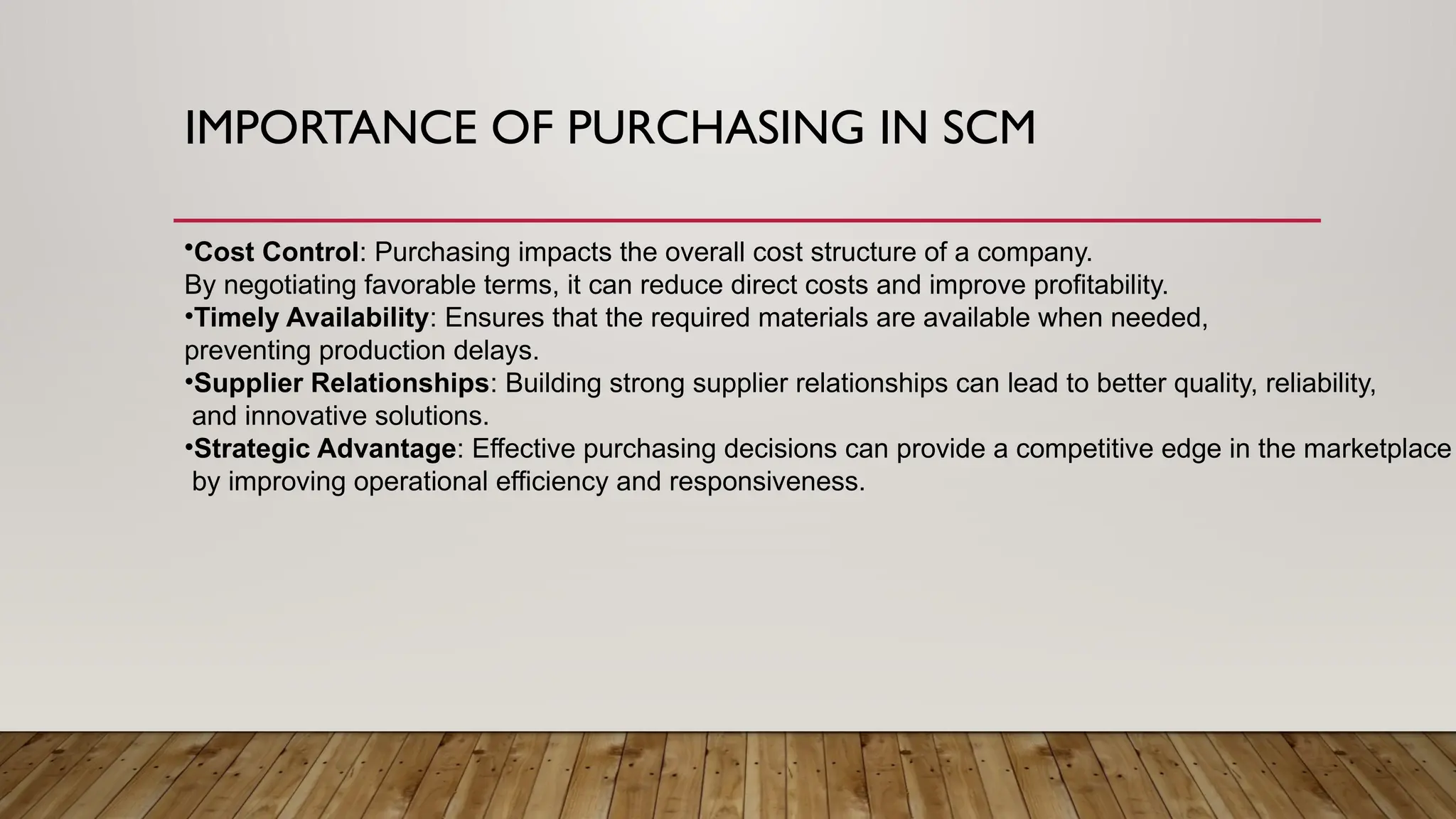 IMPORTANCE OF PURCHASING IN SCM

•Cost Control: Purchasing impacts the overall cost structure of a company. By negotiating favorable terms, it can reduce direct costs and improve profitability.
•Timely Availability: Ensures that the required materials are available when needed, preventing production delays.
•Supplier Relationships: Building strong supplier relationships can lead to better quality, reliability, and innovative solutions.
•Strategic Advantage: Effective purchasing decisions can provide a competitive edge in the marketplace by improving operational efficiency and responsiveness.